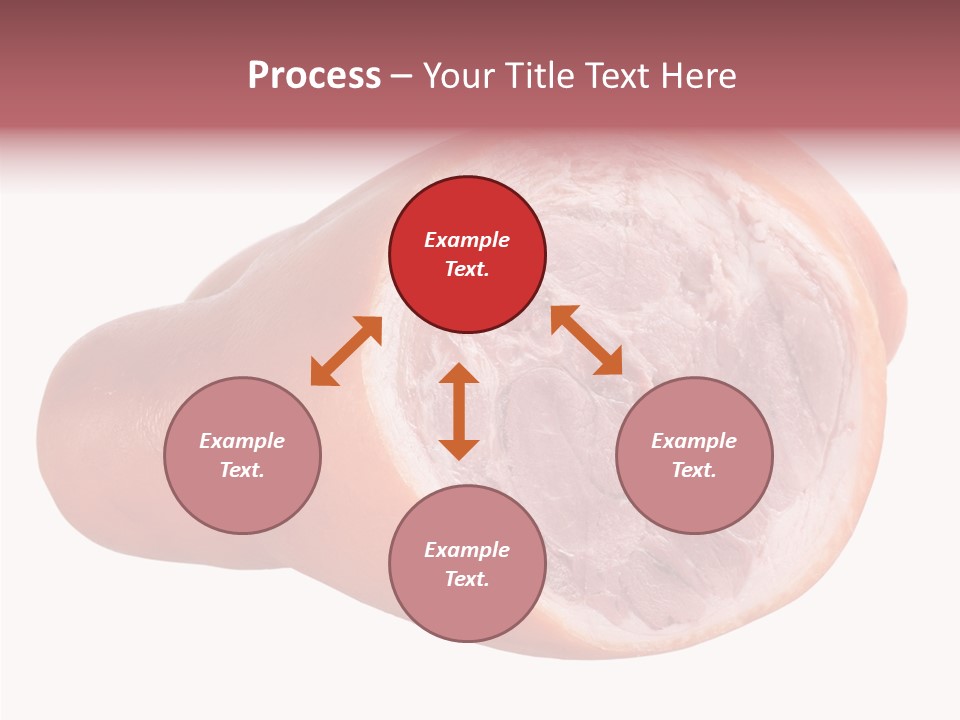 Process – Your Title Text Here

Example Text.

Example Text.

Example Text.

Example Text.